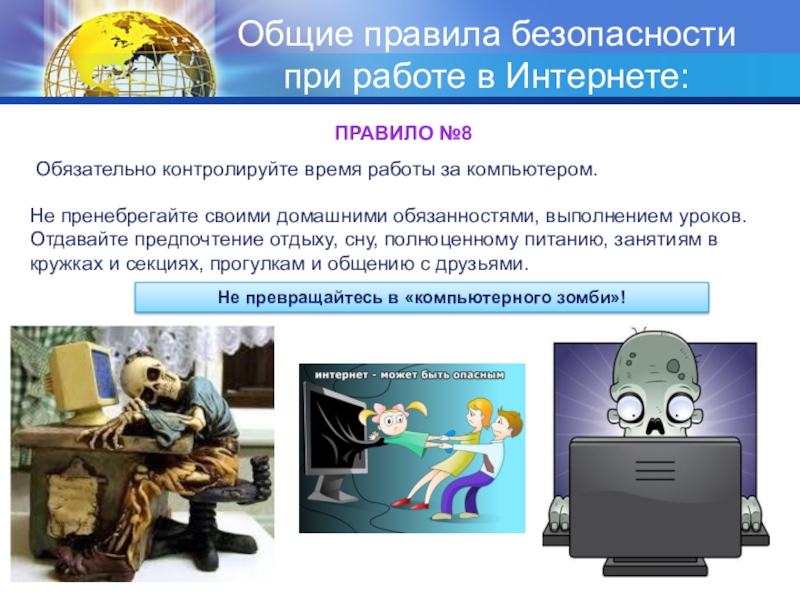 Общие правила безопасности при работе в Интернете:

ПРАВИЛО №8

Обязательно контролируйте время работы за компьютером.

Не пренебрегайте своими домашними обязанностями, выполнением уроков. Отдавайте предпочтение отдыху, сну, полноценному питанию, занятиям в кружках и секциях, прогулкам и общению с друзьями.

Не превращайтесь в «компьютерного зомби»!

интернет - может быть опасным